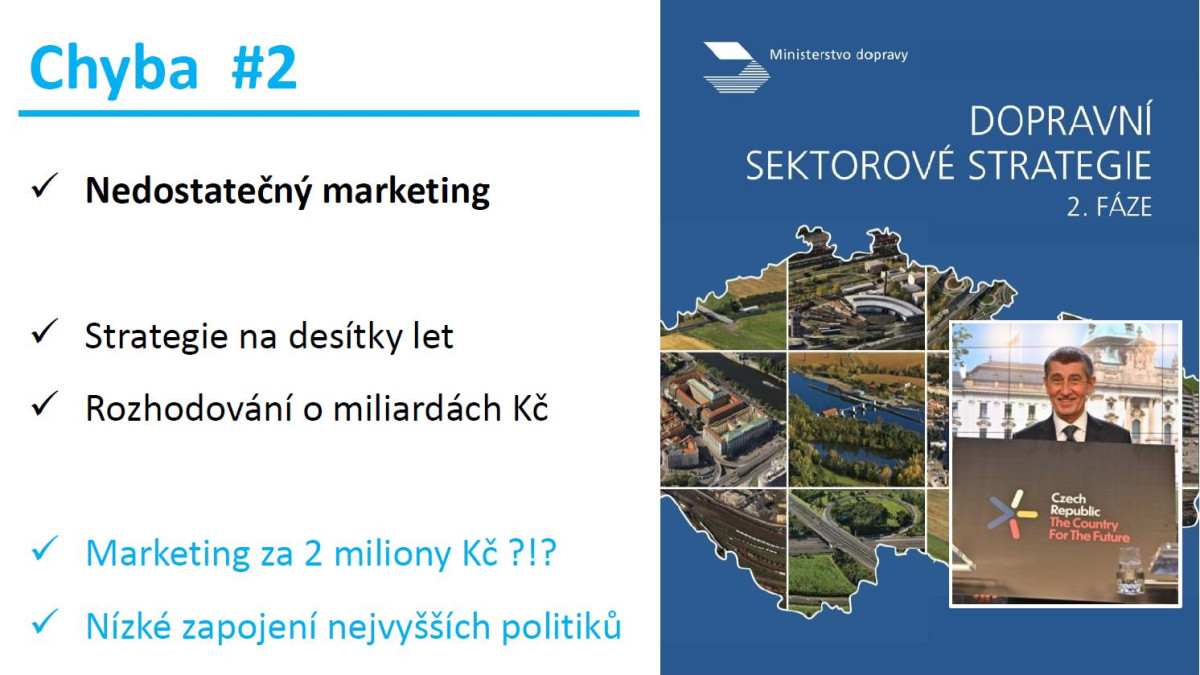 Chyba #2

✓ Nedostatečný marketing

✓ Strategie na desítky let

✓ Rozhodování o miliardách Kč

✓ Marketing za 2 miliony Kč ?!?

✓ Nízké zapojení nejvyšších politiků

Ministerstvo dopravy

DOPRAVNÍ SEKTOROVÉ STRATEGIE 2. FÁZE

Czech Republic The Country For The Future